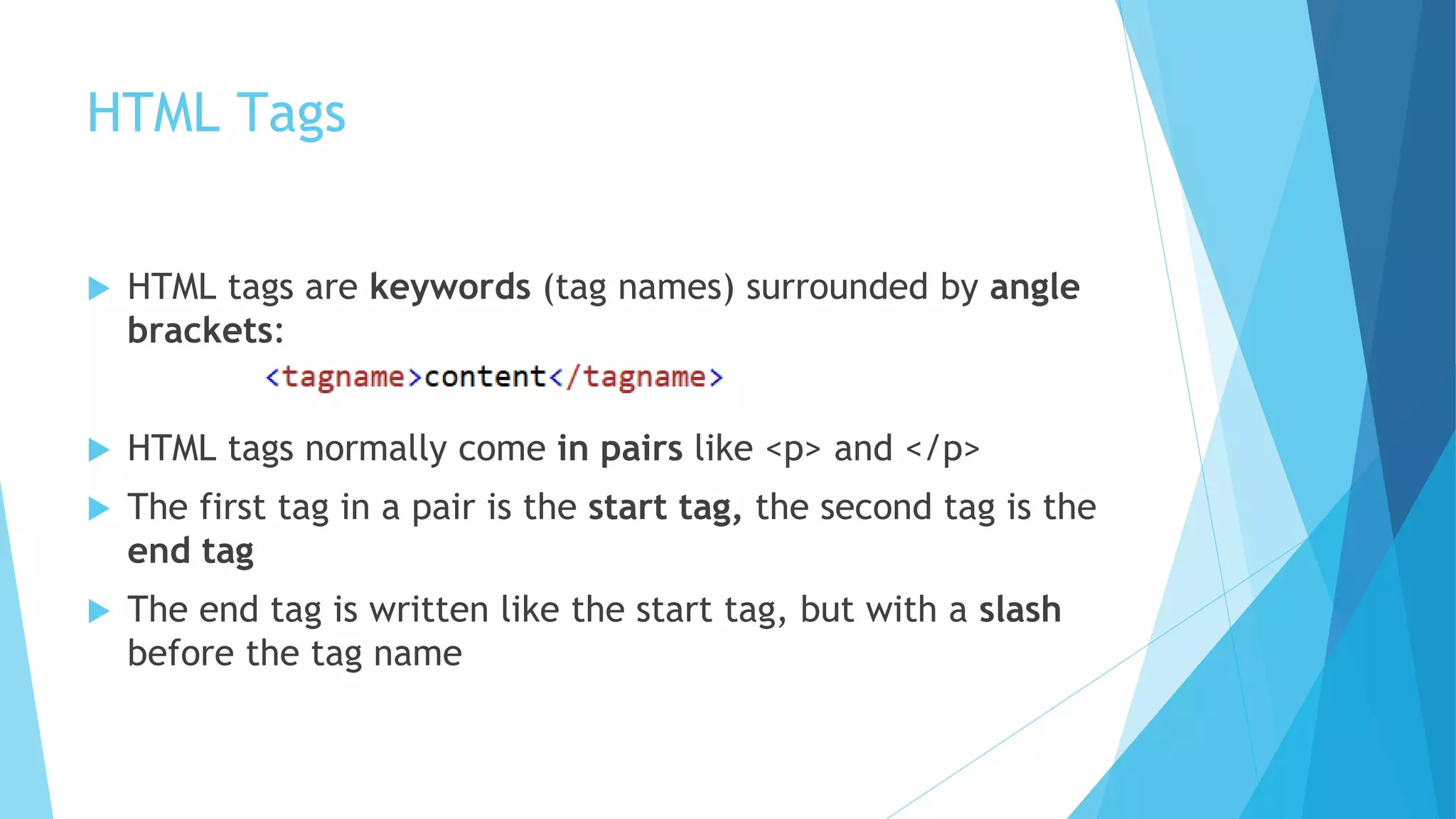 HTML Tags

HTML tags are keywords (tag names) surrounded by angle brackets:

<tagname>content</tagname>

HTML tags normally come in pairs like <p> and </p>

The first tag in a pair is the start tag, the second tag is the end tag

The end tag is written like the start tag, but with a slash before the tag name